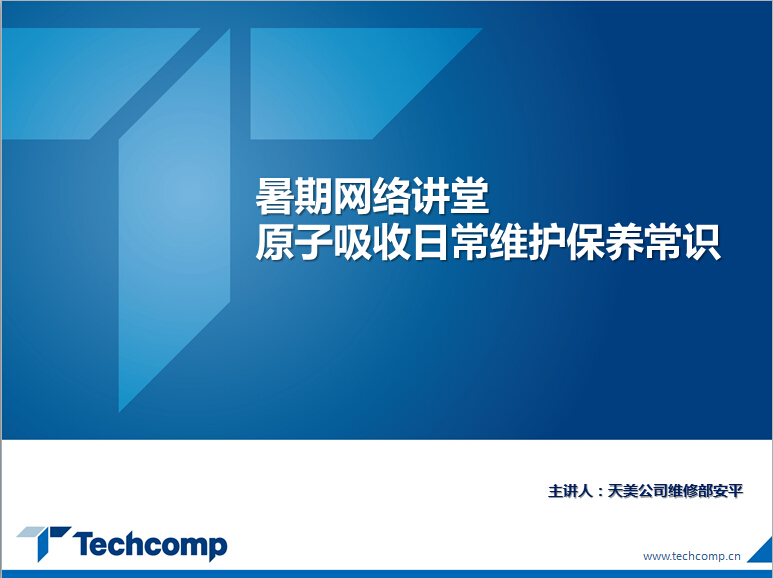 暑期网络讲堂
原子吸收日常维护保养常识

主讲人：天美公司维修部安平

Techcomp

www.techcomp.cn